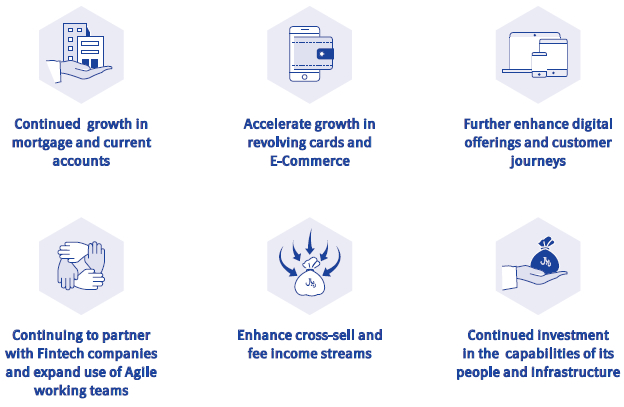 Continued growth in mortgage and current accounts

Accelerate growth in revolving cards and E-Commerce

Further enhance digital offerings and customer journeys

Continuing to partner with Fintech companies and expand use of Agile working teams

Enhance cross-sell and fee income streams

Continued investment in the capabilities of its people and infrastructure